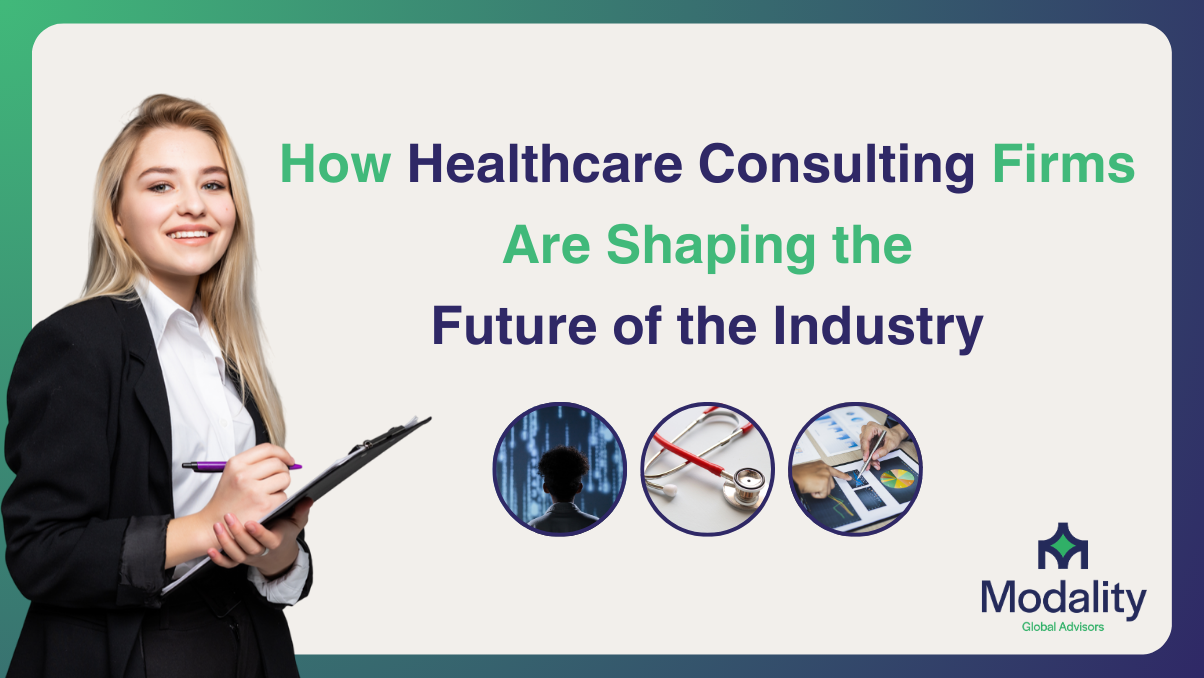 How Healthcare Consulting Firms Are Shaping the Future of the Industry

Modality
Global Advisors